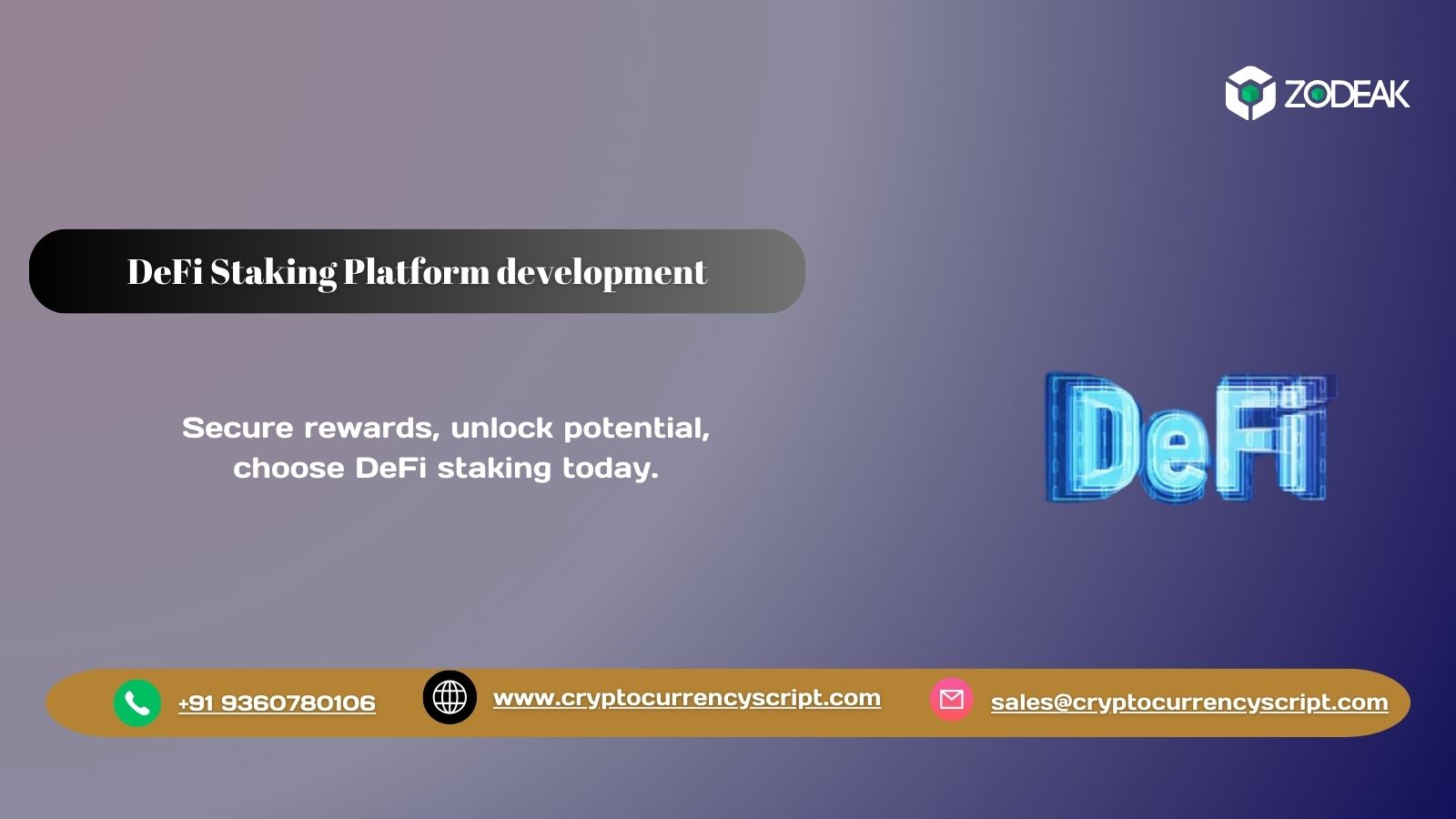 ZODEAK

DeFi Staking Platform development

Secure rewards, unlock potential, choose DeFi staking today.

DeFi

+91 9360780106

www.cryptocurrencyscript.com

sales@cryptocurrencyscript.com